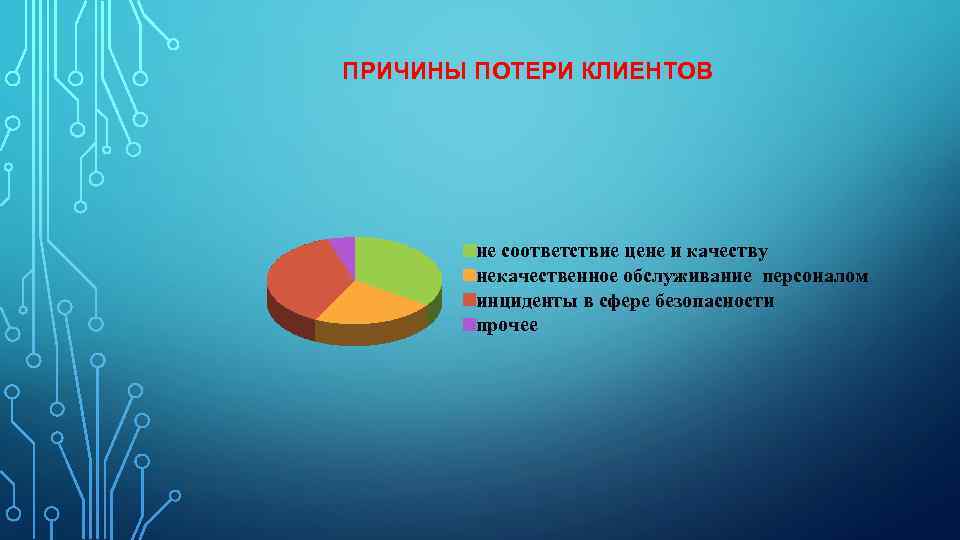 ПРИЧИНЫ ПОТЕРИ КЛИЕНТОВ

не соответствие цене и качеству
некачественное обслуживание персоналом
инциденты в сфере безопасности
прочее